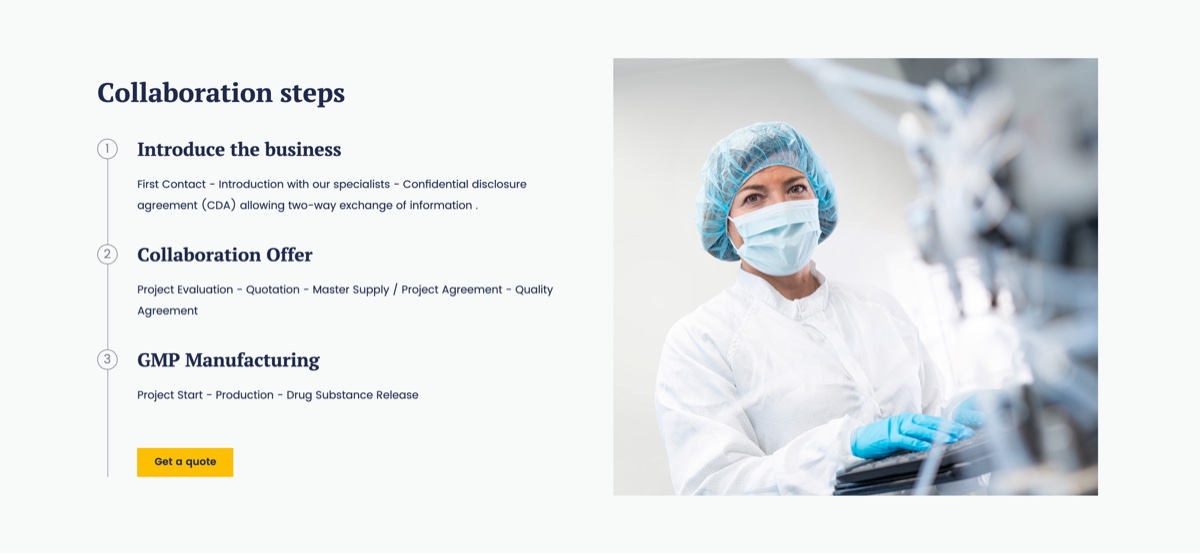 Collaboration steps

1

Introduce the business

First Contact - Introduction with our specialists - Confidential disclosure agreement (CDA) allowing two-way exchange of information .

2

Collaboration Offer

Project Evaluation - Quotation - Master Supply / Project Agreement - Quality Agreement

3

GMP Manufacturing

Project Start - Production - Drug Substance Release

Get a quote